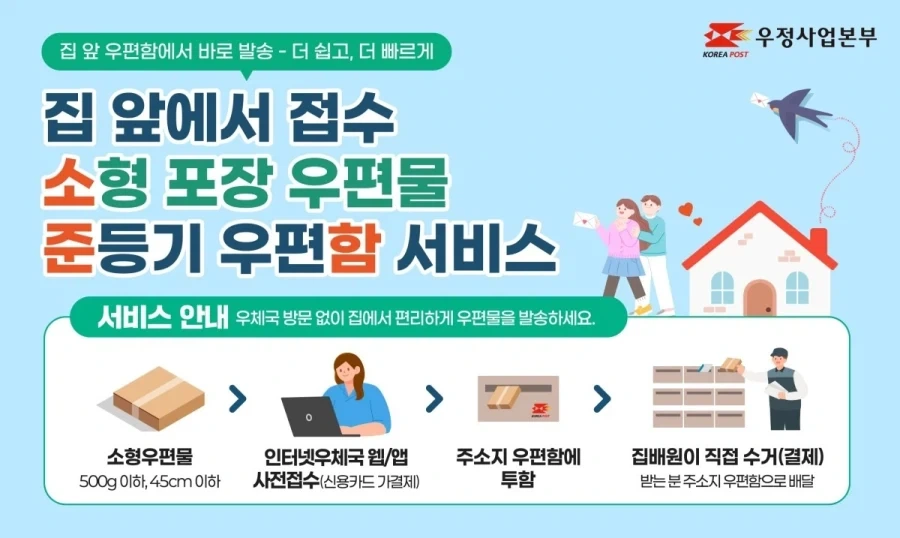 집 앞 우편함에서 바로 발송 - 더 쉽고, 더 빠르게

KOREA POST 우정사업본부

집 앞에서 접수
소형 포장 우편물
준등기 우편함 서비스

서비스 안내 우체국 방문 없이 집에서 편리하게 우편물을 발송하세요.

소형우편물
500g 이하, 45cm 이하

인터넷우체국 웹/앱
사전접수(신용카드 가결제)

주소지 우편함에
투함

집배원이 직접 수거(결제)
받는 분 주소지 우편함으로 배달